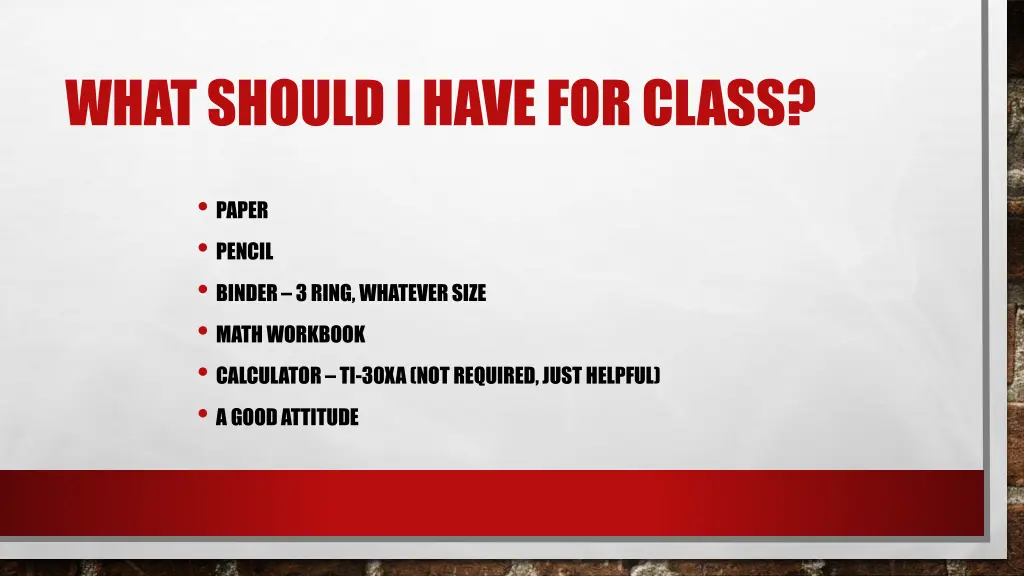 WHAT SHOULD I HAVE FOR CLASS?

• PAPER
• PENCIL
• BINDER – 3 RING, WHATEVER SIZE
• MATH WORKBOOK
• CALCULATOR – TI-30XA (NOT REQUIRED, JUST HELPFUL)
• A GOOD ATTITUDE